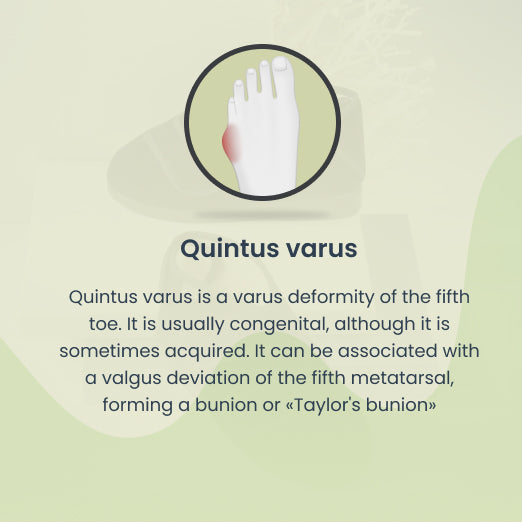 Quintus varus

Quintus varus is a varus deformity of the fifth toe. It is usually congenital, although it is sometimes acquired. It can be associated with a valgus deviation of the fifth metatarsal, forming a bunion or «Taylor's bunion»